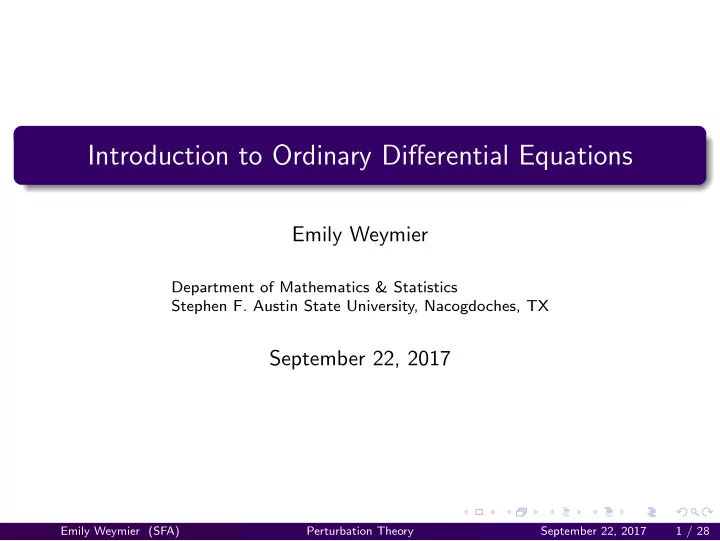 Introduction to Ordinary Differential Equations

Emily Weymier

Department of Mathematics & Statistics
Stephen F. Austin State University, Nacogdoches, TX

September 22, 2017

Emily Weymier (SFA) Perturbation Theory September 22, 2017 1 / 28